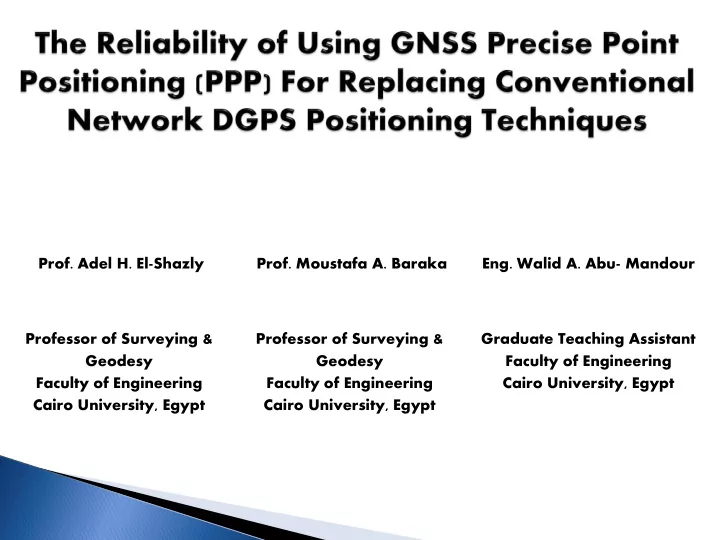 The Reliability of Using GNSS Precise Point Positioning (PPP) For Replacing Conventional Network DGPS Positioning Techniques

Prof. Adel H. El-Shazly

Professor of Surveying & Geodesy
Faculty of Engineering
Cairo University, Egypt

Prof. Moustafa A. Baraka

Professor of Surveying & Geodesy
Faculty of Engineering
Cairo University, Egypt

Eng. Walid A. Abu- Mandour

Graduate Teaching Assistant
Faculty of Engineering
Cairo University, Egypt